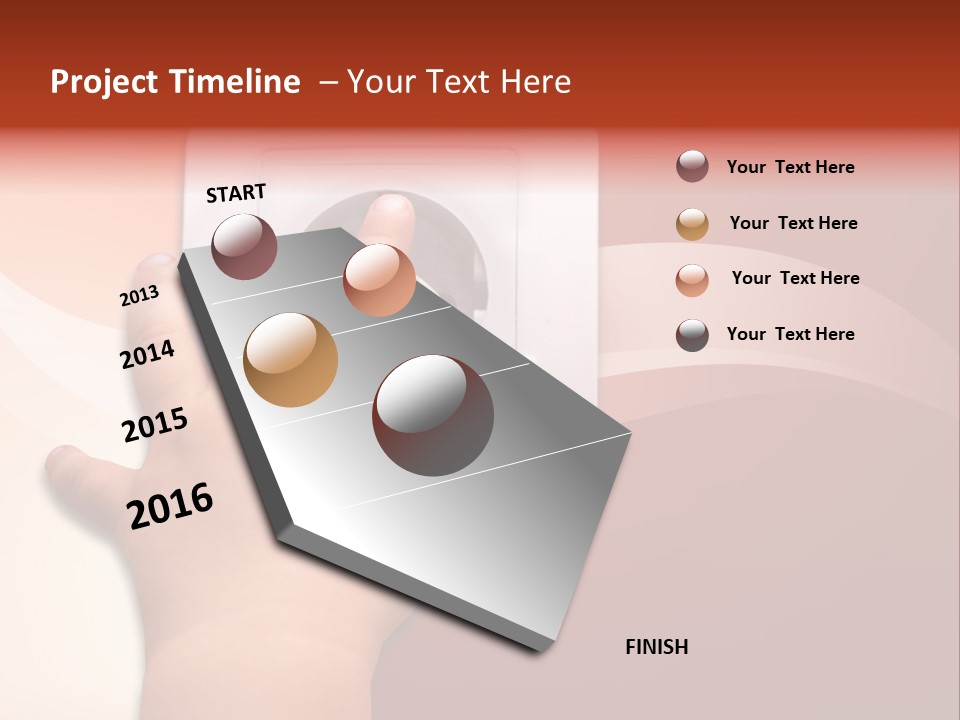 Project Timeline – Your Text Here

START

2013

2014

2015

2016

Your Text Here

Your Text Here

Your Text Here

Your Text Here

FINISH